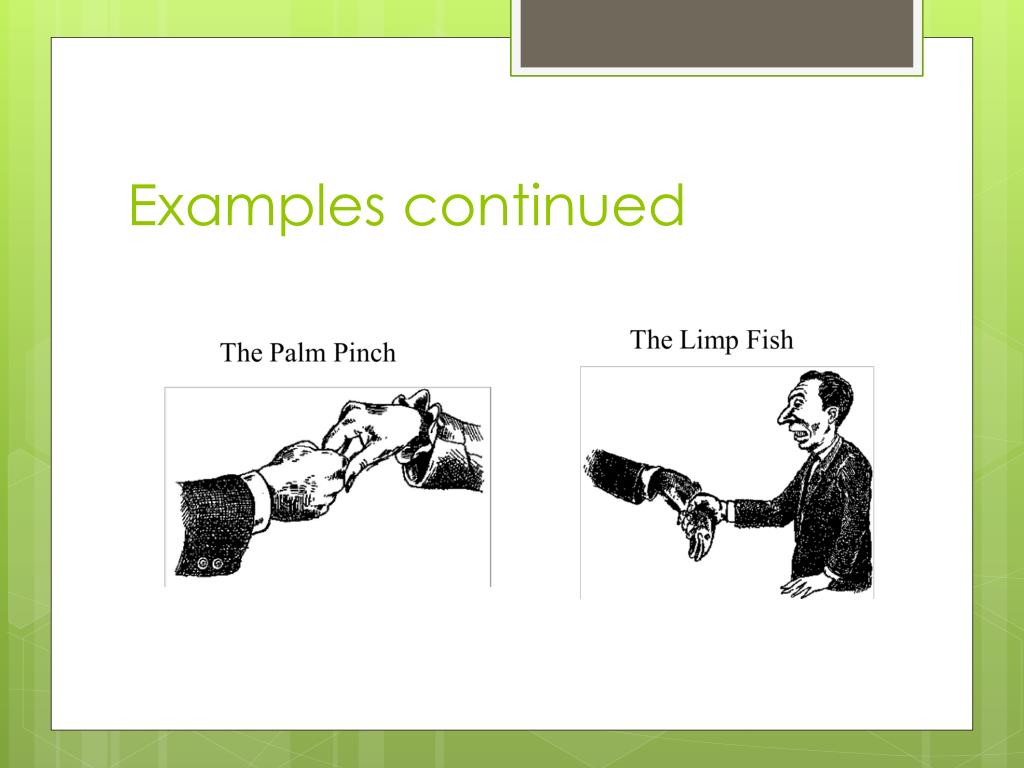 Examples continued

The Palm Pinch

The Limp Fish